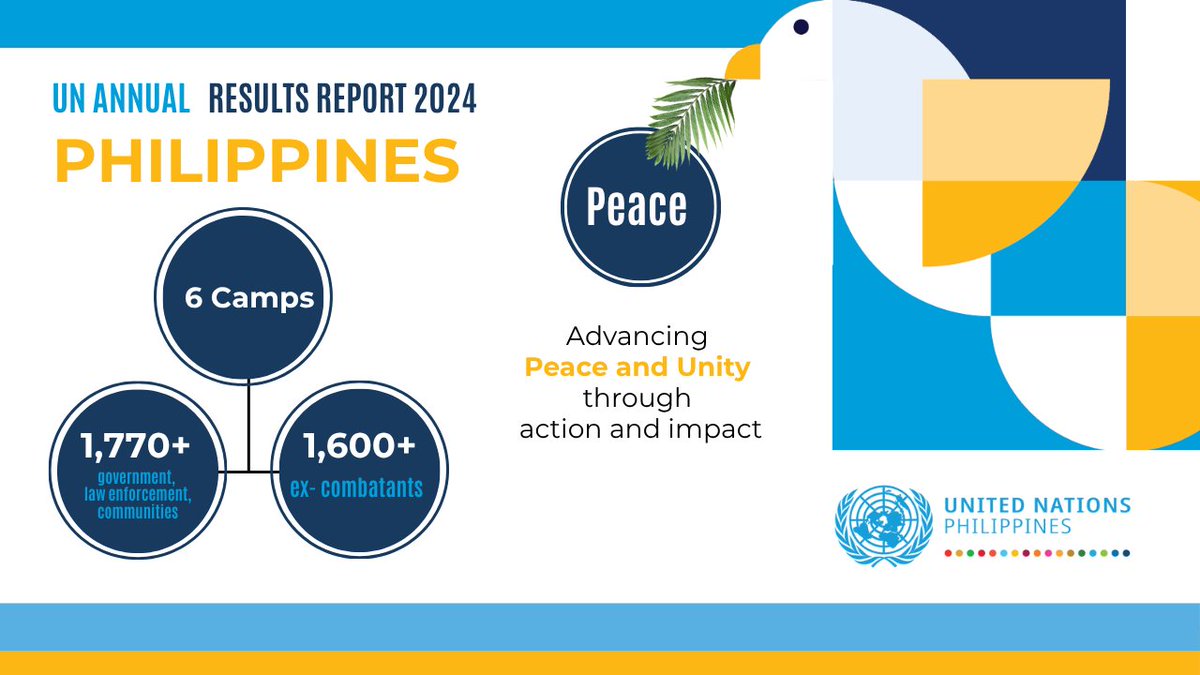 UN ANNUAL RESULTS REPORT 2024
PHILIPPINES

6 Camps

1,770+
government, law enforcement, communities

1,600+
ex- combatants

Peace

Advancing
Peace and Unity
through
action and impact

UNITED NATIONS
PHILIPPINES